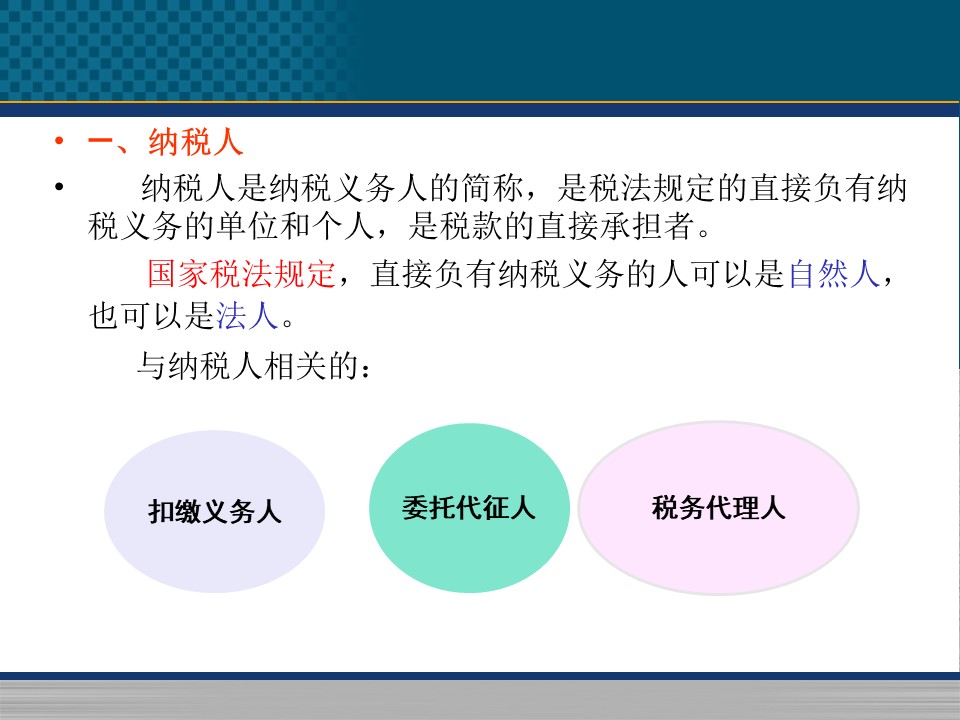 • 一、纳税人

• 纳税人是纳税义务人的简称，是税法规定的直接负有纳税义务的单位和个人，是税款的直接承担者。

国家税法规定，直接负有纳税义务的人可以是自然人，也可以是法人。

与纳税人相关的：

扣缴义务人

委托代征人

税务代理人